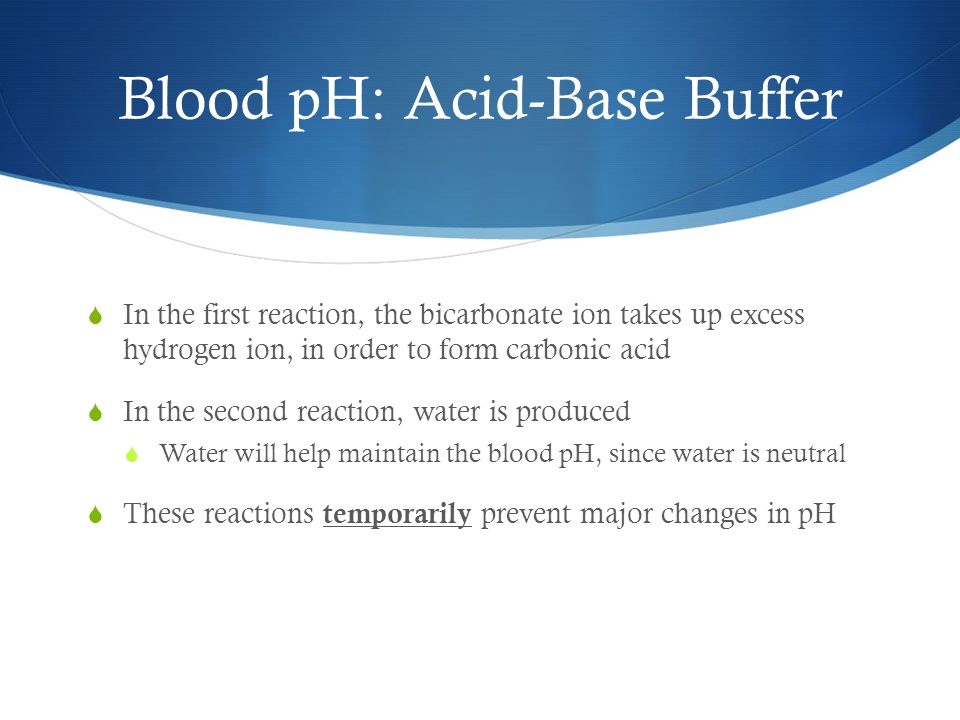 Blood pH: Acid-Base Buffer

In the first reaction, the bicarbonate ion takes up excess hydrogen ion, in order to form carbonic acid

In the second reaction, water is produced

Water will help maintain the blood pH, since water is neutral

These reactions temporarily prevent major changes in pH